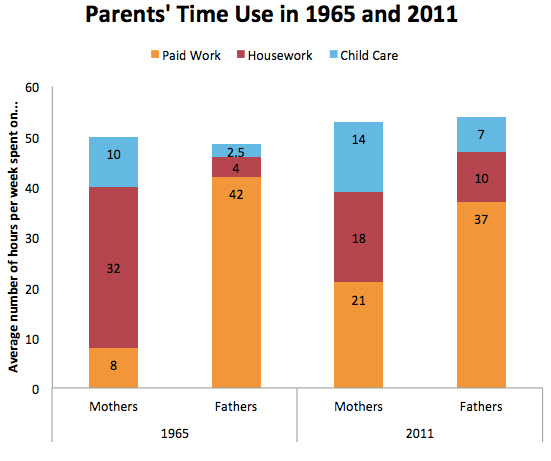 Parents' Time Use in 1965 and 2011

Paid Work
Housework
Child Care

Average number of hours per week spent on...

60
50
40
30
20
10
0

10
32
8

2.5
4
42

14
18
21

7
10
37

Mothers
Fathers
Mothers
Fathers

1965
2011